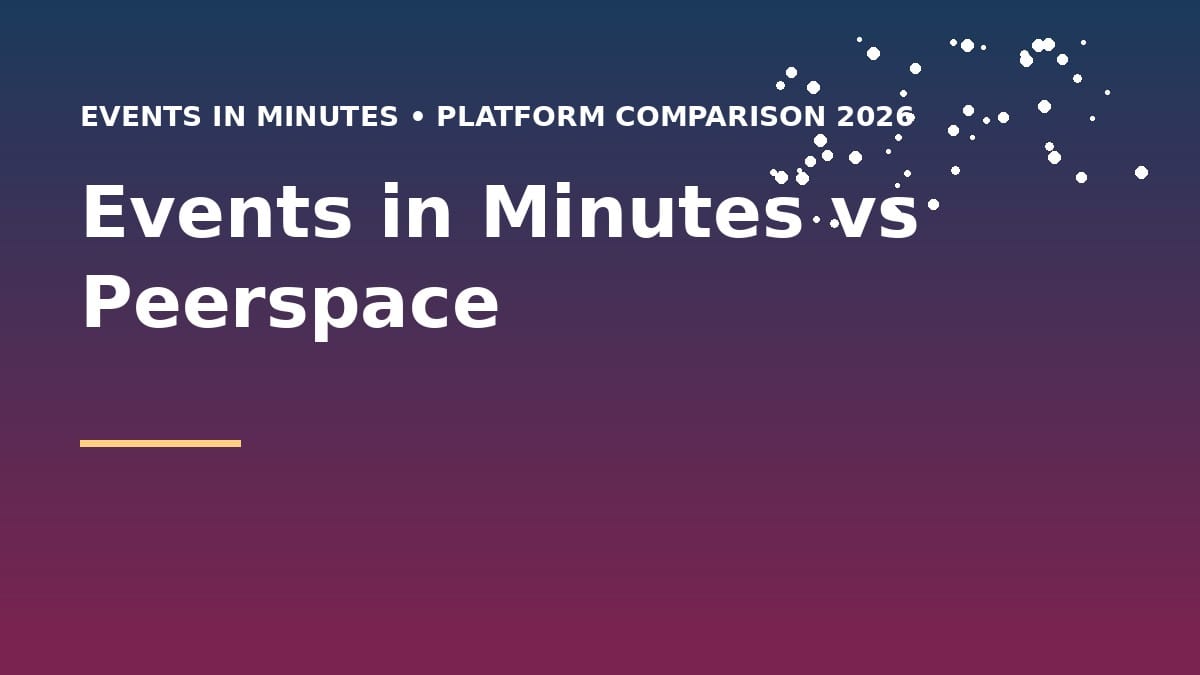 EVENTS IN MINUTES • PLATFORM COMPARISON 2026

Events in Minutes vs Peerspace